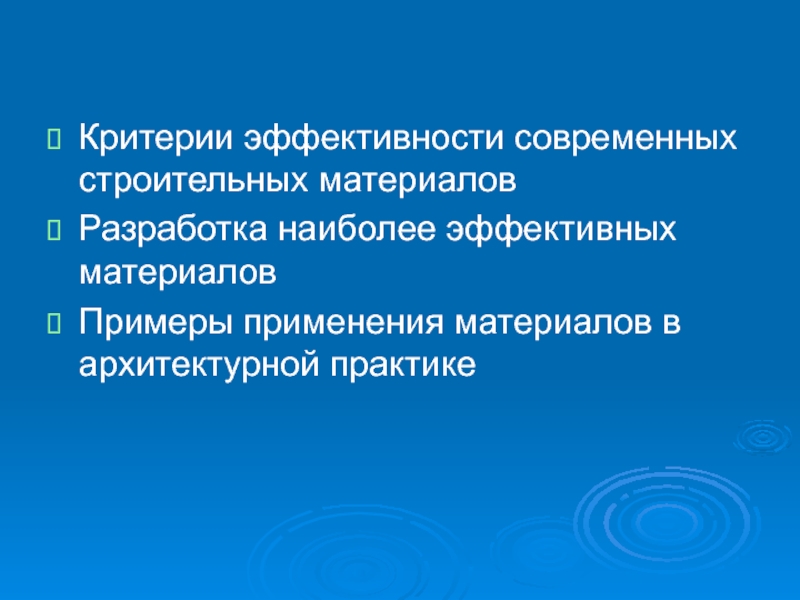 Критерии эффективности современных строительных материалов

Разработка наиболее эффективных материалов

Примеры применения материалов в архитектурной практике